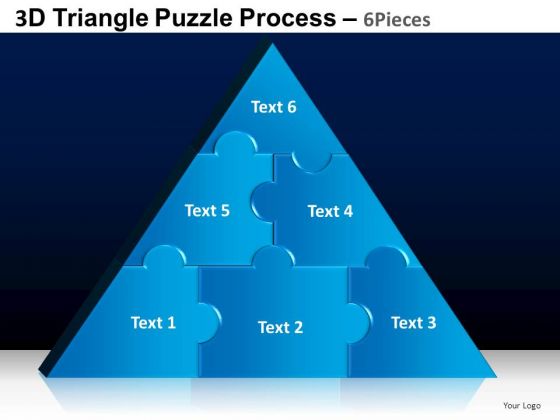 3D Triangle Puzzle Process – 6Pieces

Text 6

Text 5

Text 4

Text 1

Text 2

Text 3

Your Logo